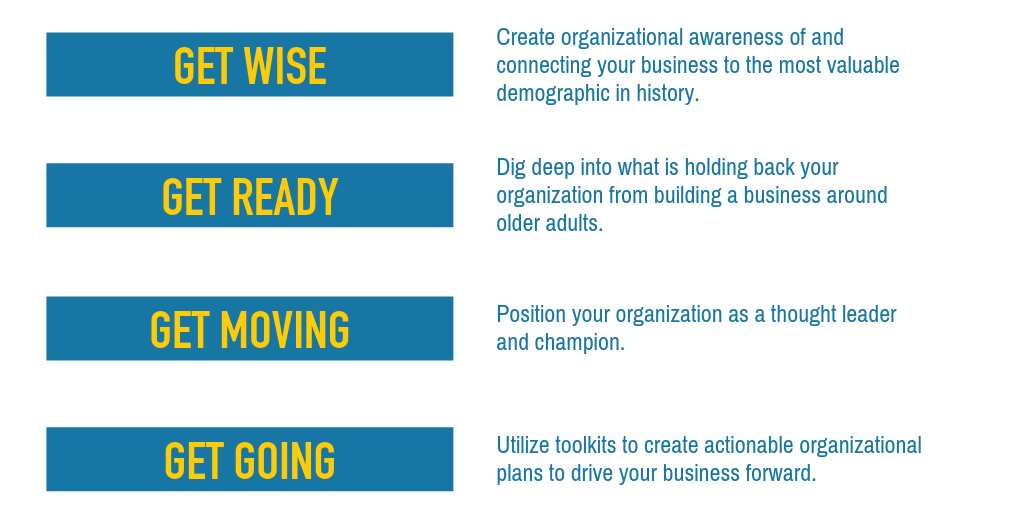 GET WISE

Create organizational awareness of and connecting your business to the most valuable demographic in history.

GET READY

Dig deep into what is holding back your organization from building a business around older adults.

GET MOVING

Position your organization as a thought leader and champion.

GET GOING

Utilize toolkits to create actionable organizational plans to drive your business forward.